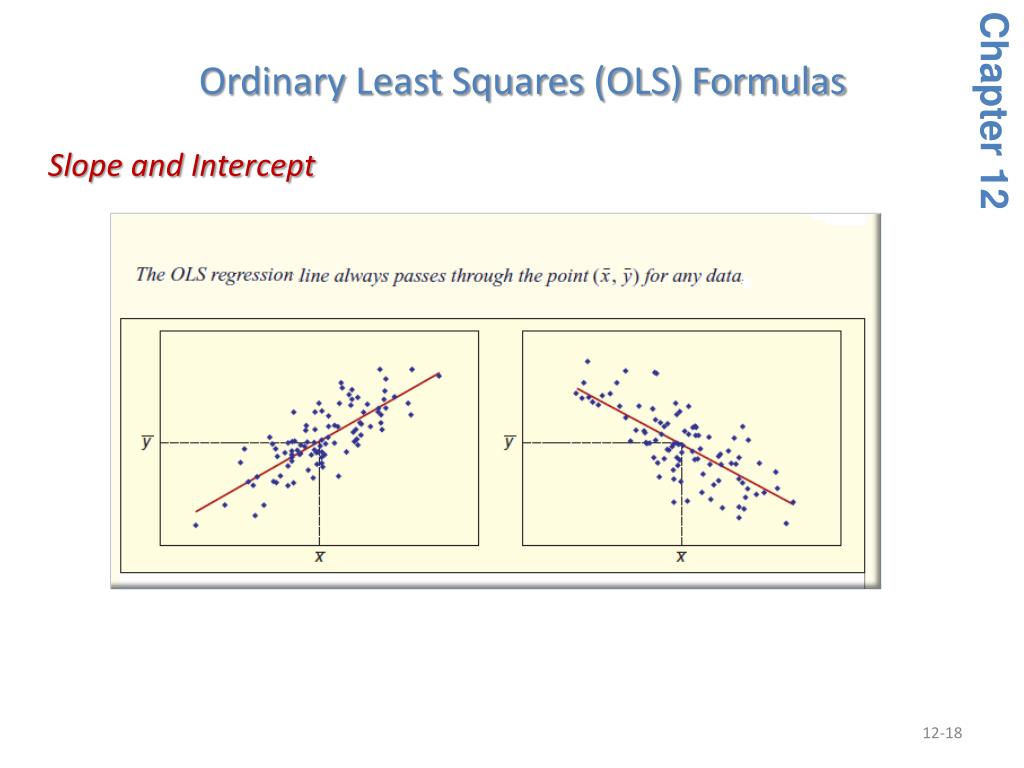 Ordinary Least Squares (OLS) Formulas

Chapter 12

Slope and Intercept

The OLS regression line always passes through the point $(\bar{x}, \bar{y})$ for any data.

$\bar{y}$

$\bar{x}$

$\bar{y}$

$\bar{x}$

12-18